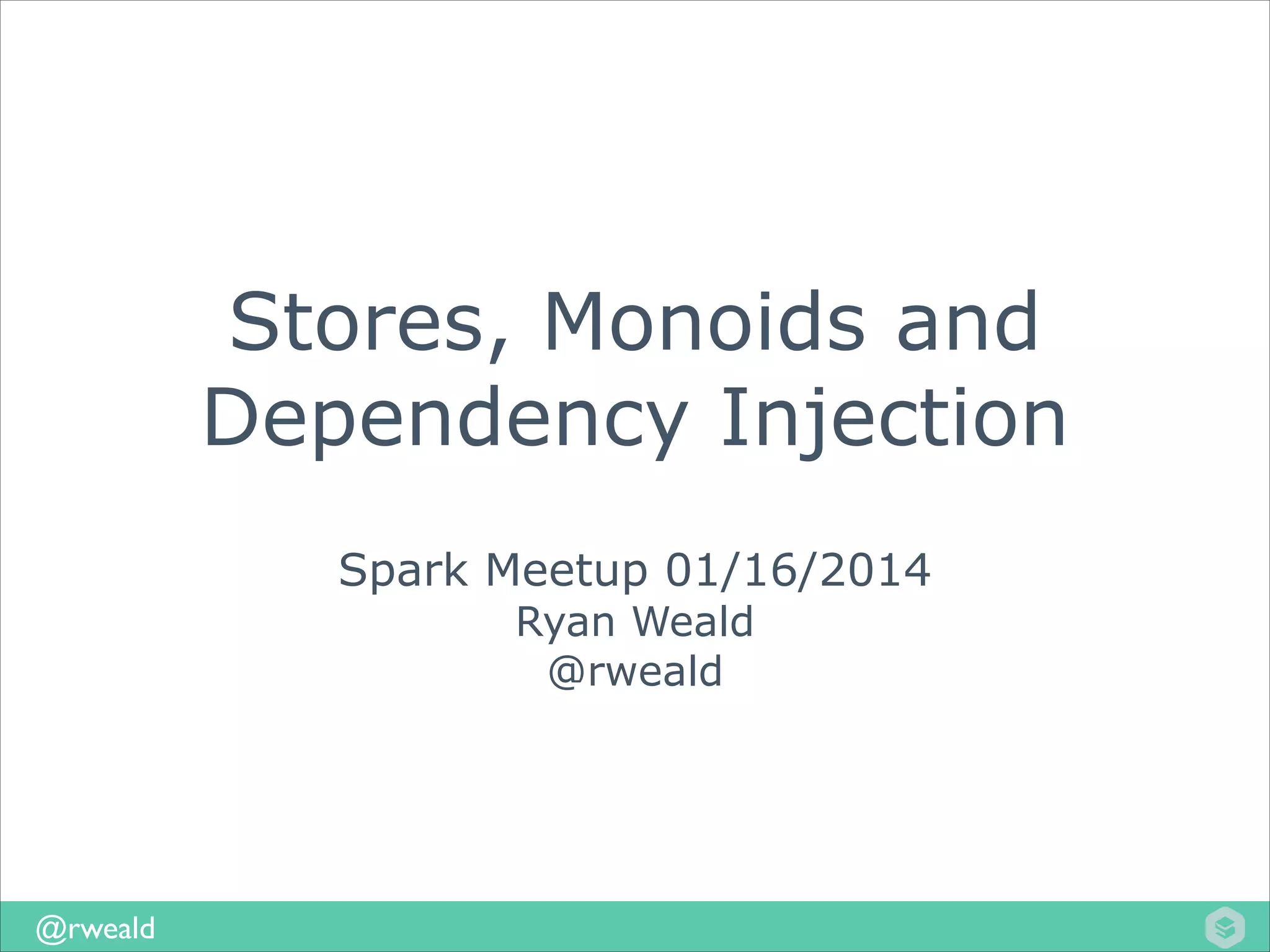 Stores, Monoids and Dependency Injection

Spark Meetup 01/16/2014
Ryan Weald
@rweald

@rweald